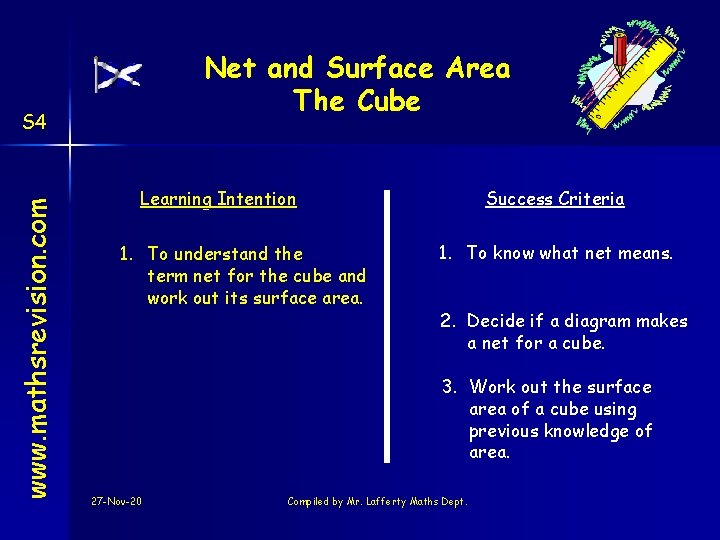 S4

www.mathsrevision.com

Net and Surface Area
The Cube

Learning Intention

1. To understand the term net for the cube and work out its surface area.

Success Criteria

1. To know what net means.

2. Decide if a diagram makes a net for a cube.

3. Work out the surface area of a cube using previous knowledge of area.

27-Nov-20

Compiled by Mr. Lafferty Maths Dept.